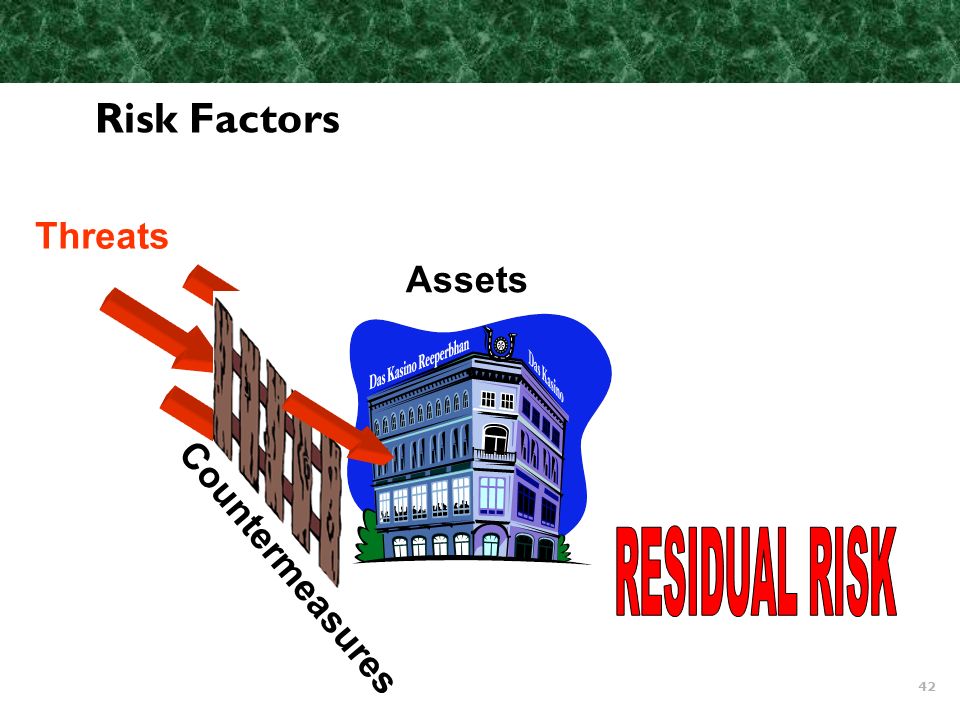 Risk Factors

Threats

Assets

Das Kasino Reeperbhan

Das Kasino

Countermeasures

RESIDUAL RISK

42